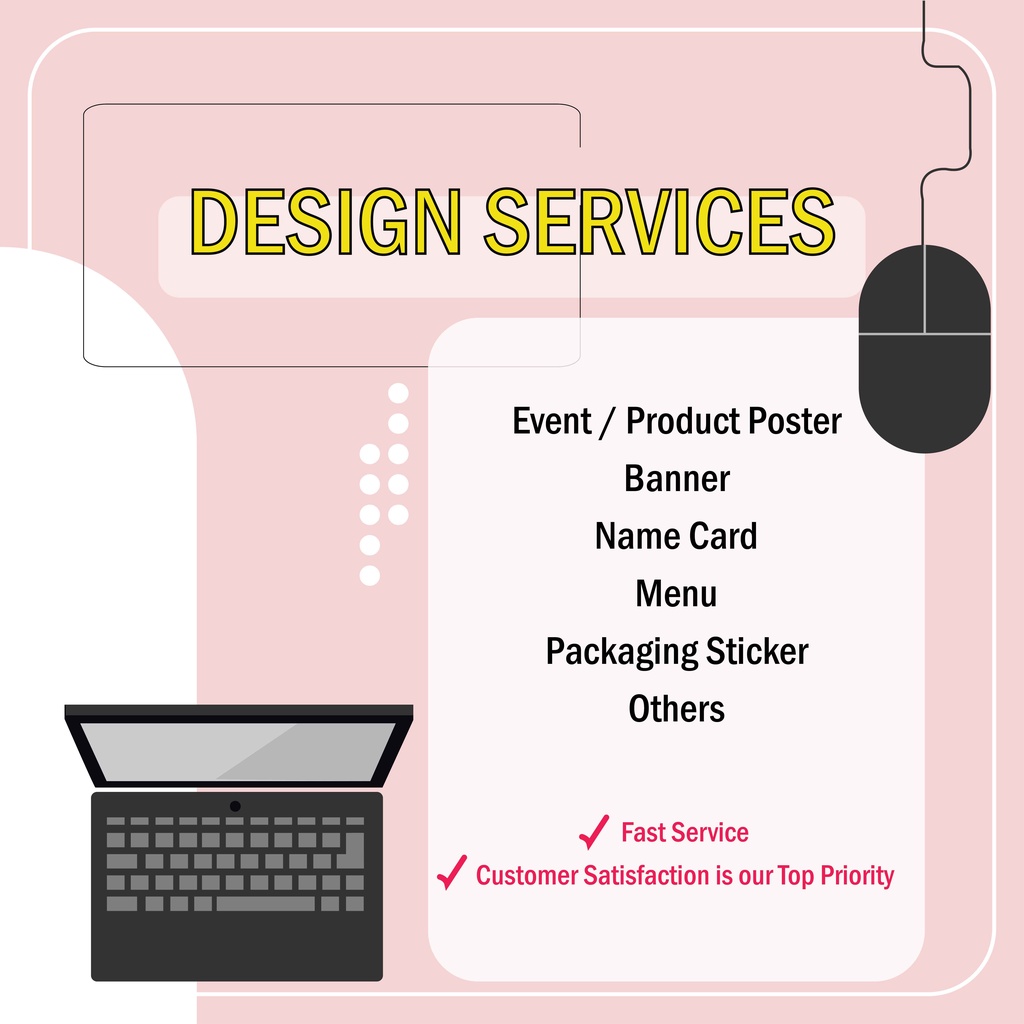 DESIGN SERVICES

Event / Product Poster
Banner
Name Card
Menu
Packaging Sticker
Others

✓ Fast Service
✓ Customer Satisfaction is our Top Priority